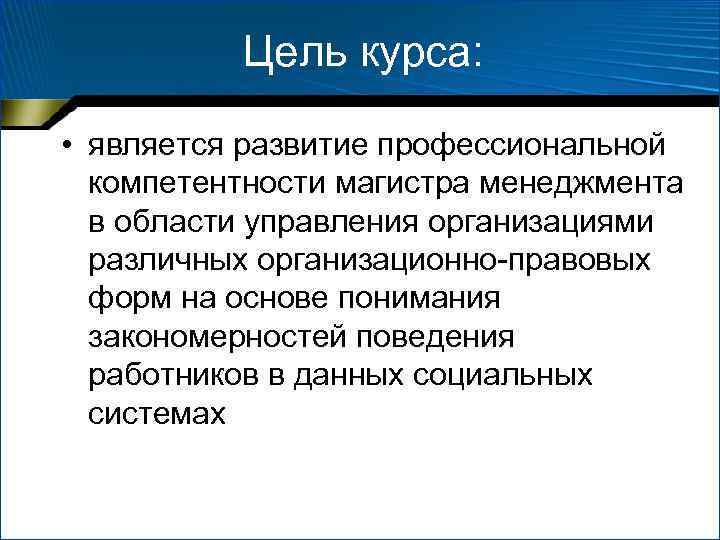 Цель курса:

• является развитие профессиональной компетентности магистра менеджмента в области управления организациями различных организационно-правовых форм на основе понимания закономерностей поведения работников в данных социальных системах